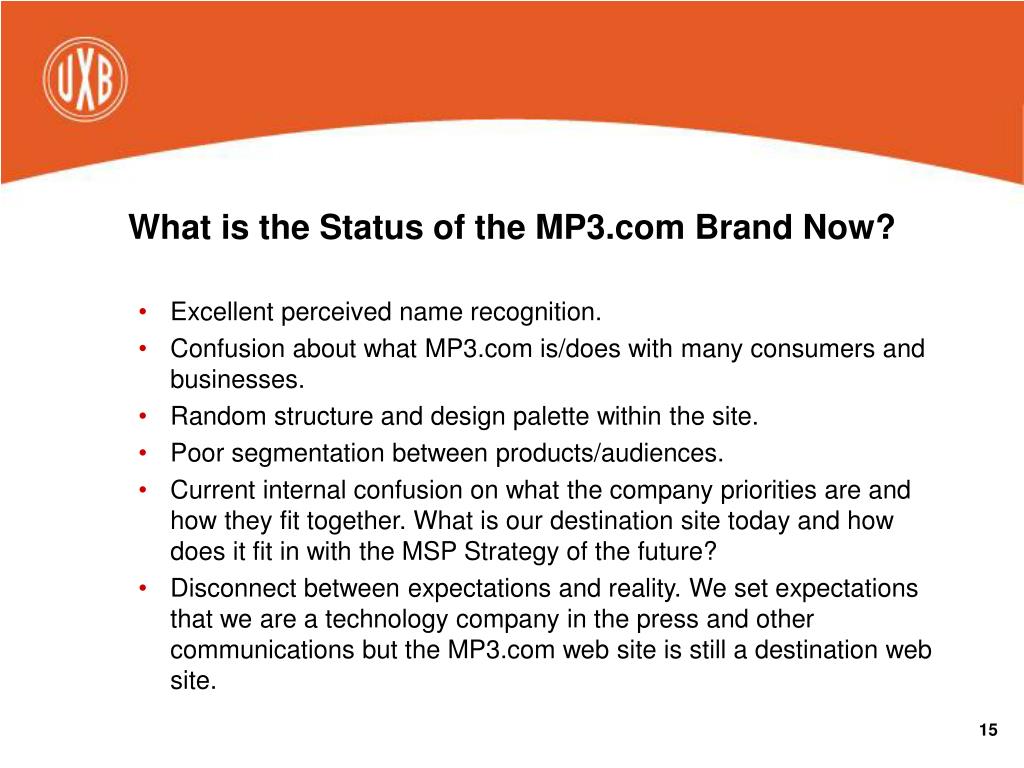 UXB

What is the Status of the MP3.com Brand Now?

• Excellent perceived name recognition.
• Confusion about what MP3.com is/does with many consumers and businesses.
• Random structure and design palette within the site.
• Poor segmentation between products/audiences.
• Current internal confusion on what the company priorities are and how they fit together. What is our destination site today and how does it fit in with the MSP Strategy of the future?
• Disconnect between expectations and reality. We set expectations that we are a technology company in the press and other communications but the MP3.com web site is still a destination web site.

15